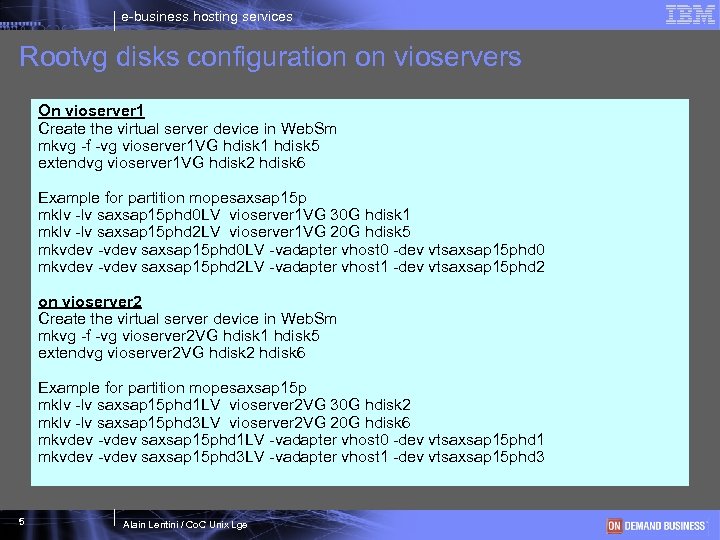 e-business hosting services

IBM

Rootvg disks configuration on vioservers

On vioserver1
Create the virtual server device in WebSm
mkvg -f -vg vioserver1VG hdisk1 hdisk5
extendvg vioserver1VG hdisk2 hdisk6

Example for partition mopesaxsap15p
mklv -lv saxsap15phd0LV vioserver1VG 30G hdisk1
mklv -lv saxsap15phd2LV vioserver1VG 20G hdisk5
mkvdev -vdev saxsap15phd0LV -vadapter vhost0 -dev vtsaxsap15phd0
mkvdev -vdev saxsap15phd2LV -vadapter vhost1 -dev vtsaxsap15phd2

on vioserver2
Create the virtual server device in WebSm
mkvg -f -vg vioserver2VG hdisk1 hdisk5
extendvg vioserver2VG hdisk2 hdisk6

Example for partition mopesaxsap15p
mklv -lv saxsap15phd1LV vioserver2VG 30G hdisk2
mklv -lv saxsap15phd3LV vioserver2VG 20G hdisk6
mkvdev -vdev saxsap15phd1LV -vadapter vhost0 -dev vtsaxsap15phd1
mkvdev -vdev saxsap15phd3LV -vadapter vhost1 -dev vtsaxsap15phd3

5

Alain Lentini / CoC Unix Lge

ON DEMAND BUSINESS